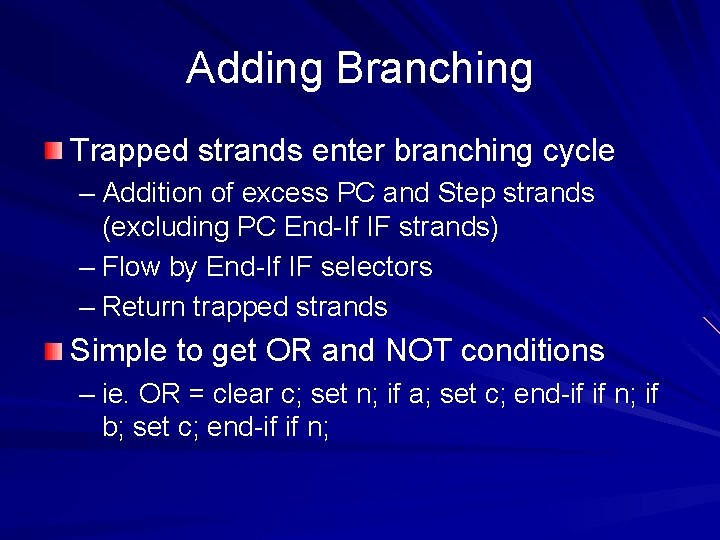 Adding Branching

Trapped strands enter branching cycle

– Addition of excess PC and Step strands (excluding PC End-If IF strands)

– Flow by End-If IF selectors

– Return trapped strands

Simple to get OR and NOT conditions

– ie. OR = clear c; set n; if a; set c; end-if if n; if b; set c; end-if if n;